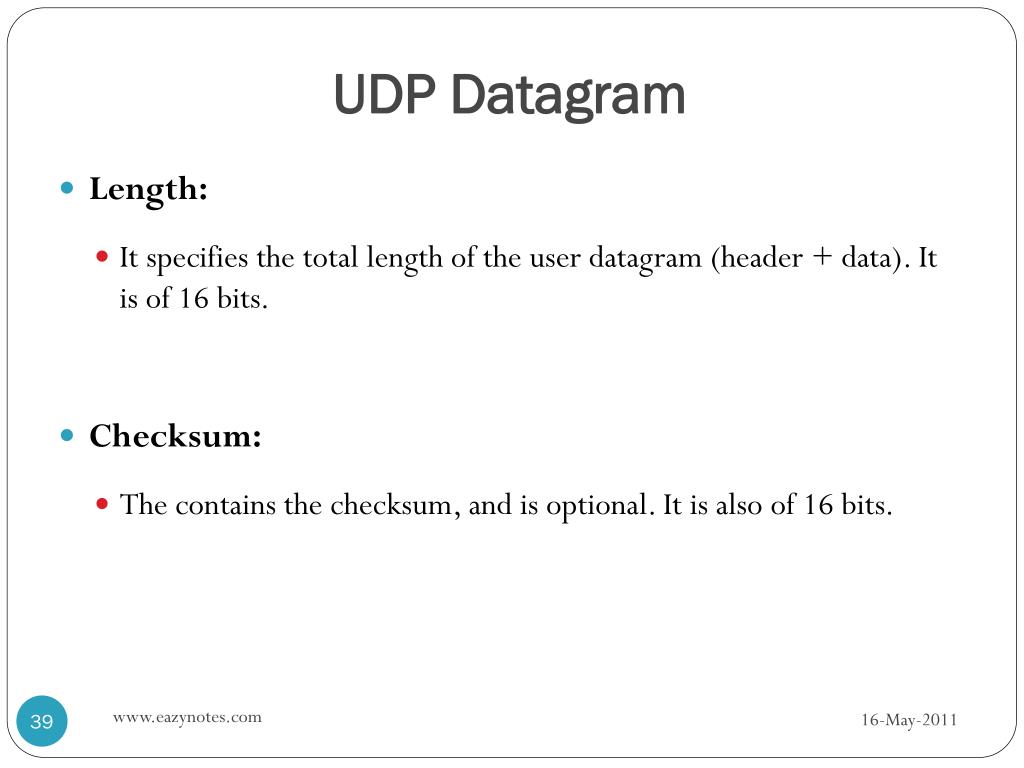 UDP Datagram

Length:

It specifies the total length of the user datagram (header + data). It is of 16 bits.

Checksum:

The contains the checksum, and is optional. It is also of 16 bits.

39

www.eazynotes.com

16-May-2011